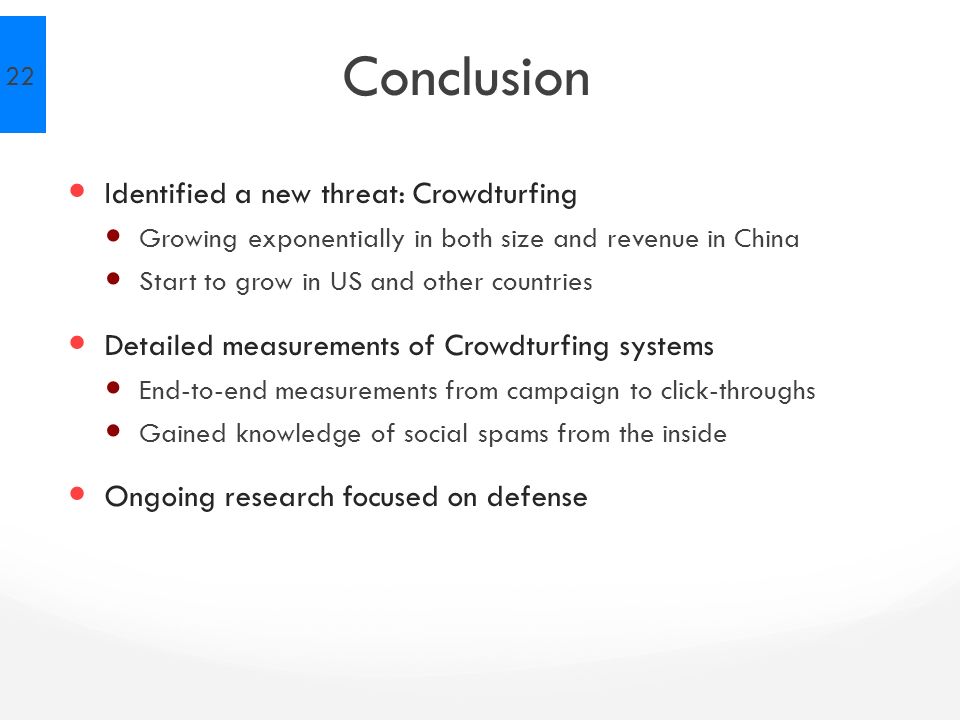 22

Conclusion

- Identified a new threat: Crowdturfing
  - Growing exponentially in both size and revenue in China
  - Start to grow in US and other countries

- Detailed measurements of Crowdturfing systems
  - End-to-end measurements from campaign to click-throughs
  - Gained knowledge of social spams from the inside

- Ongoing research focused on defense